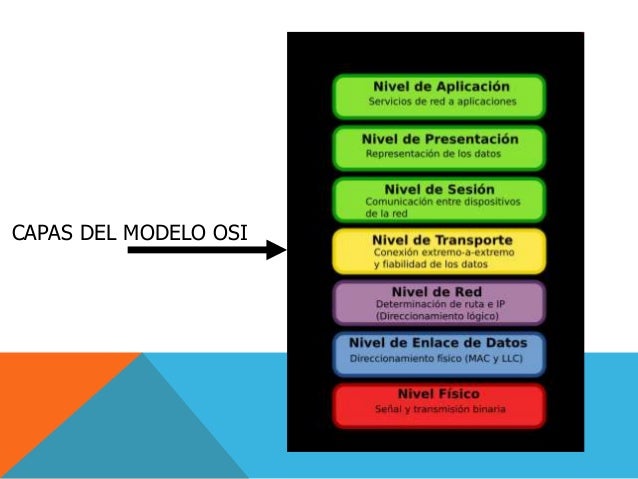 CAPAS DEL MODELO OSI

Nivel de Aplicación
Servicios de red a aplicaciones

Nivel de Presentación
Representación de los datos

Nivel de Sesión
Comunicación entre dispositivos de la red

Nivel de Transporte
Conexión extremo-a-extremo y fiabilidad de los datos

Nivel de Red
Determinación de ruta e IP (Direccionamiento lógico)

Nivel de Enlace de Datos
Direccionamiento físico (MAC y LLC)

Nivel Físico
Señal y transmisión binaria